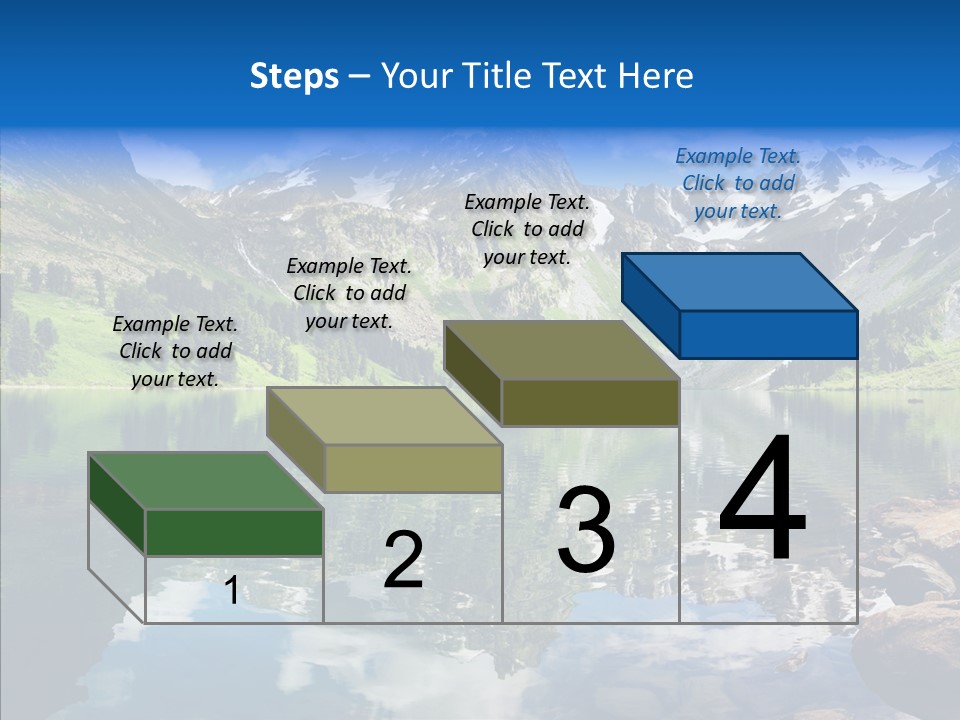 Steps – Your Title Text Here

Example Text. Click to add your text.

Example Text. Click to add your text.

Example Text. Click to add your text.

Example Text. Click to add your text.

1

2

3

4